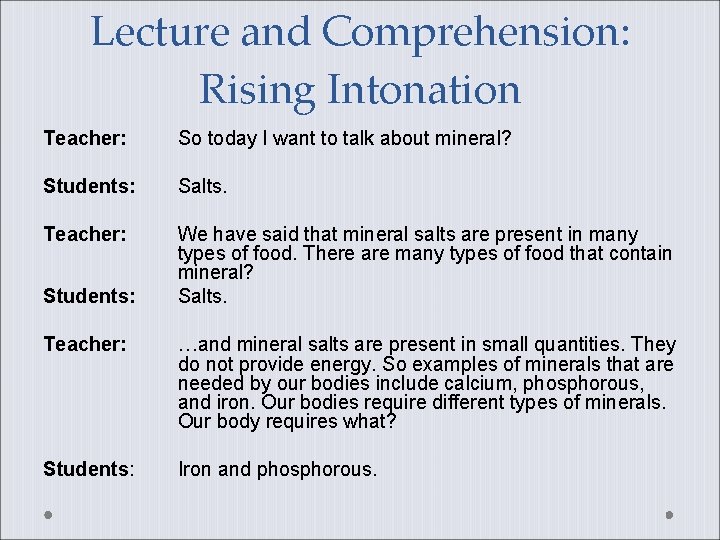 Lecture and Comprehension: Rising Intonation

Teacher: So today I want to talk about mineral?

Students: Salts.

Teacher: We have said that mineral salts are present in many types of food. There are many types of food that contain mineral?

Students: Salts.

Teacher: …and mineral salts are present in small quantities. They do not provide energy. So examples of minerals that are needed by our bodies include calcium, phosphorous, and iron. Our bodies require different types of minerals. Our body requires what?

Students: Iron and phosphorous.